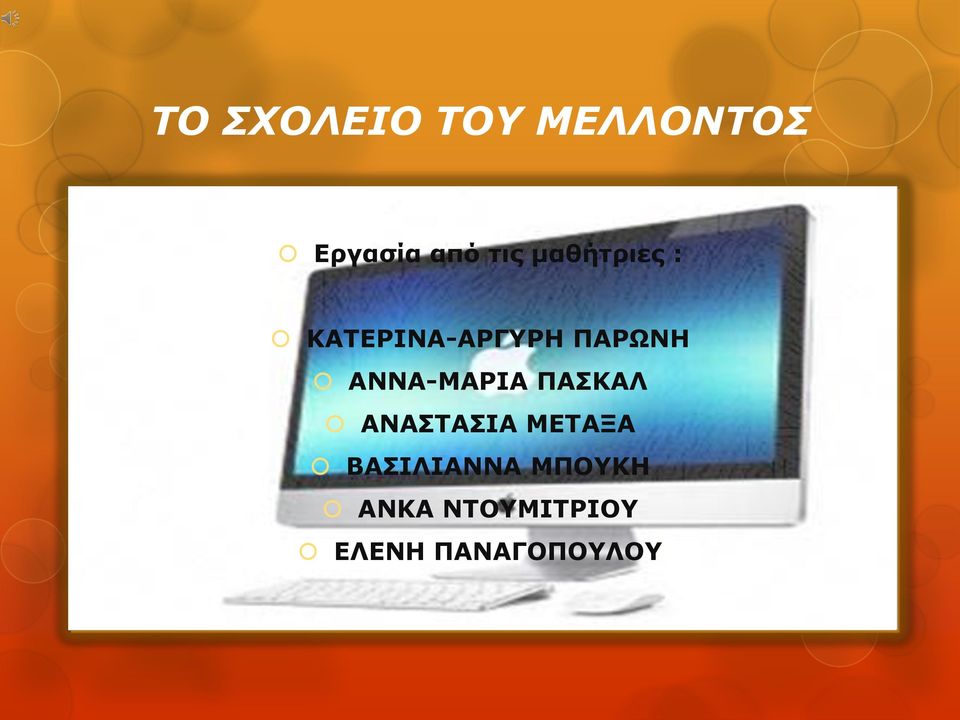 ΤΟ ΣΧΟΛΕΙΟ ΤΟΥ ΜΕΛΛΟΝΤΟΣ

Εργασία από τις μαθήτριες :

ΚΑΤΕΡΙΝΑ-ΑΡΓΥΡΗ ΠΑΡΩΝΗ
ΑΝΝΑ-ΜΑΡΙΑ ΠΑΣΚΑΛ
ΑΝΑΣΤΑΣΙΑ ΜΕΤΑΞΑ
ΒΑΣΙΛΙΑΝΝΑ ΜΠΟΥΚΗ
ΑΝΚΑ ΝΤΟΥΜΙΤΡΙΟΥ
ΕΛΕΝΗ ΠΑΝΑΓΟΠΟΥΛΟΥ